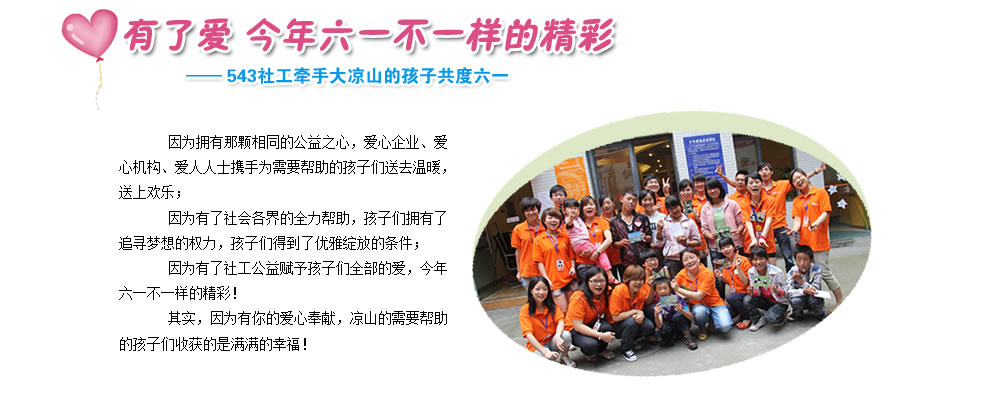 有了爱 今年六一不一样的精彩

—— 543社工牵手大凉山的孩子共度六一

因为拥有那颗相同的公益之心，爱心企业、爱心机构、爱人人士携手为需要帮助的孩子们送去温暖，送上欢乐；

因为有了社会各界的全力帮助，孩子们拥有了追寻梦想的权力，孩子们得到了优雅绽放的条件；

因为有了社工公益赋予孩子们全部的爱，今年六一不一样的精彩！

其实，因为有你的爱心奉献，凉山的需要帮助的孩子们收获的是满满的幸福！